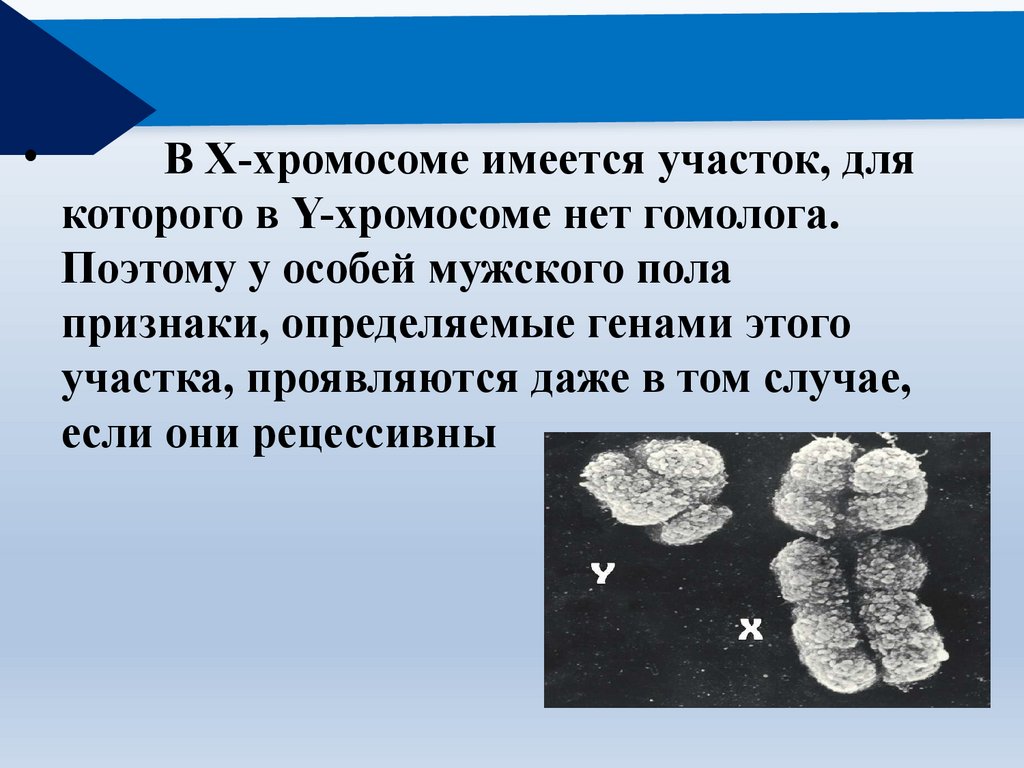 • В Х-хромосоме имеется участок, для которого в Y-хромосоме нет гомолога. Поэтому у особей мужского пола признаки, определяемые генами этого участка, проявляются даже в том случае, если они рецессивны

Y

X